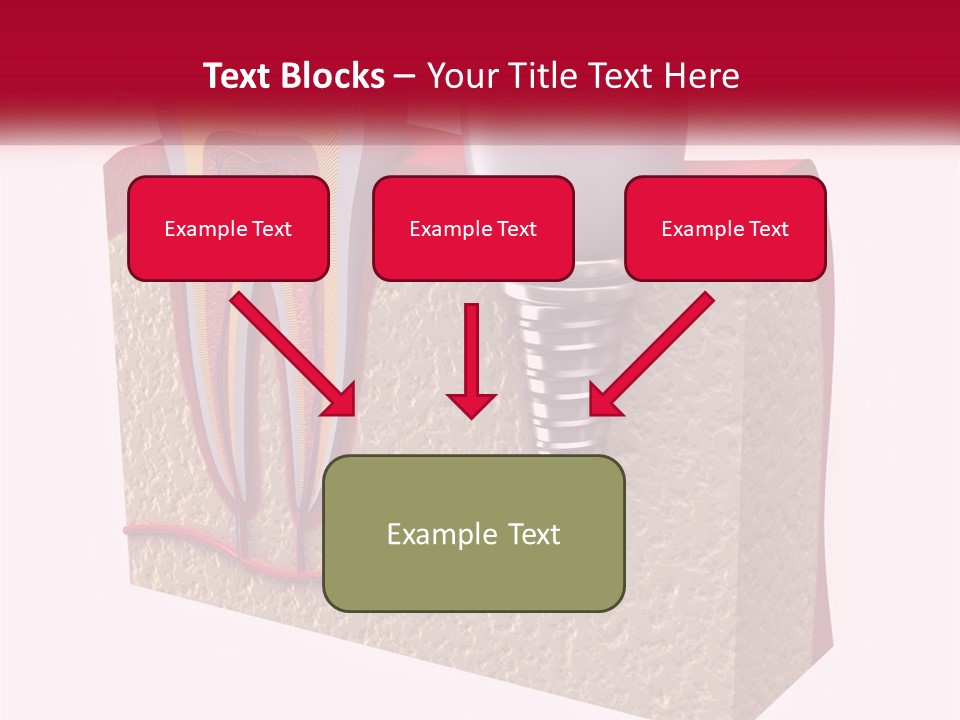 Text Blocks – Your Title Text Here

Example Text

Example Text

Example Text

Example Text